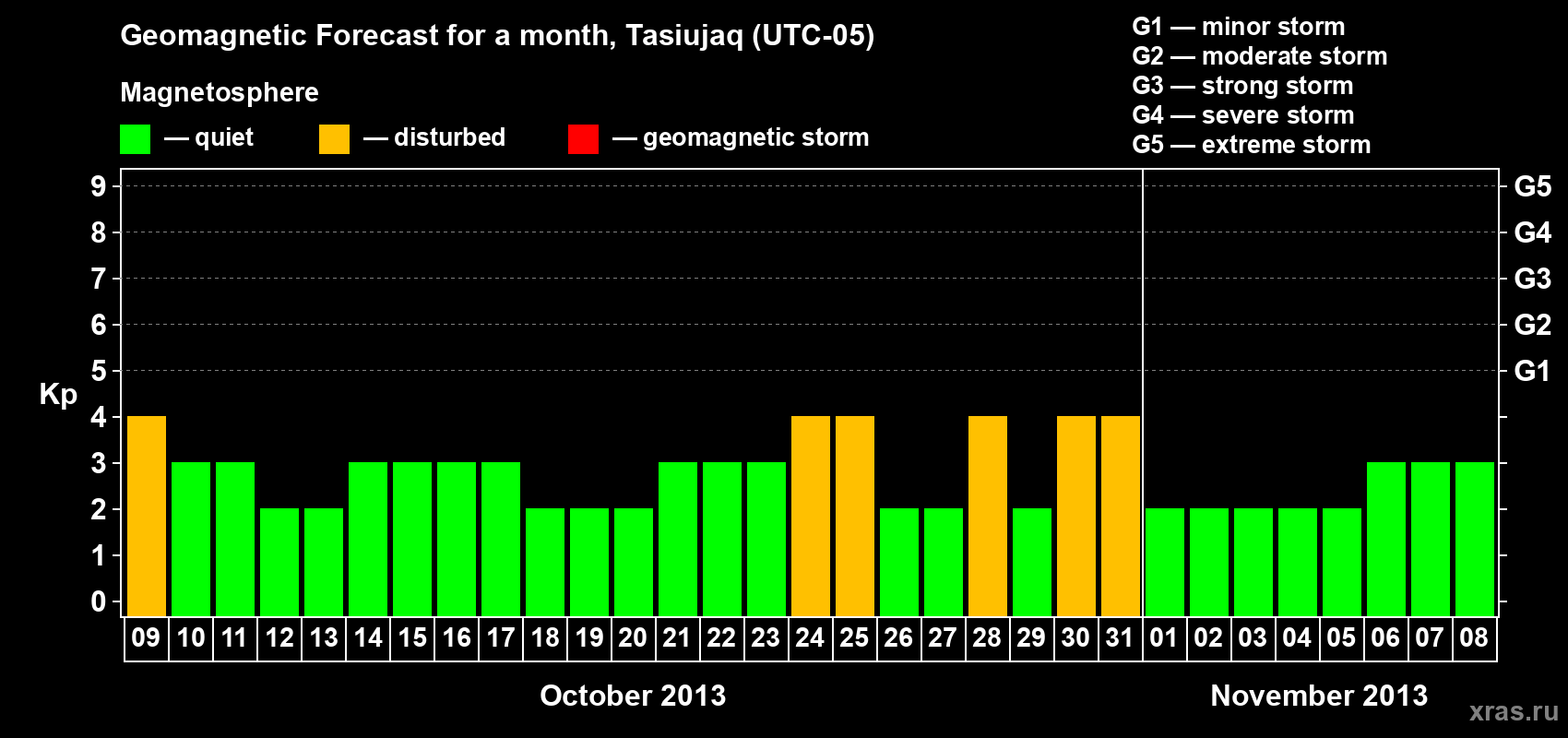 Geomagnetic Forecast for a month, Tasiujaq (UTC-05)

Magnetosphere

— quiet — disturbed — geomagnetic storm

G1 — minor storm
G2 — moderate storm
G3 — strong storm
G4 — severe storm
G5 — extreme storm

Kp

9 8 7 6 5 4 3 2 1 0

G5 G4 G3 G2 G1

09 10 11 12 13 14 15 16 17 18 19 20 21 22 23 24 25 26 27 28 29 30 31 01 02 03 04 05 06 07 08

October 2013

November 2013

xras.ru